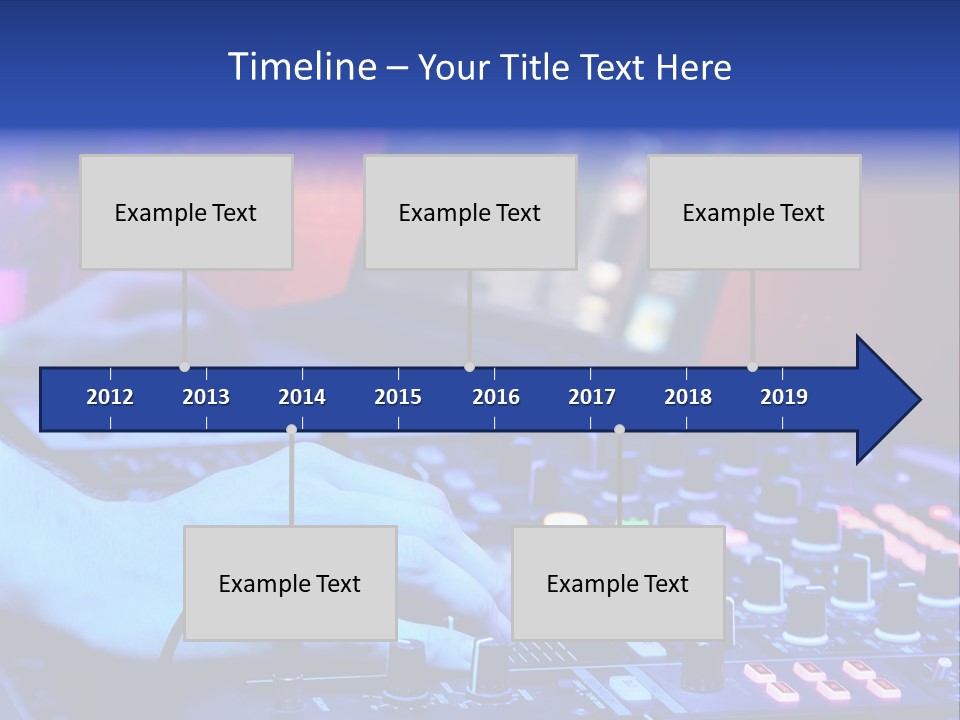 Timeline – Your Title Text Here

Example Text

Example Text

Example Text

2012 2013 2014 2015 2016 2017 2018 2019

Example Text

Example Text